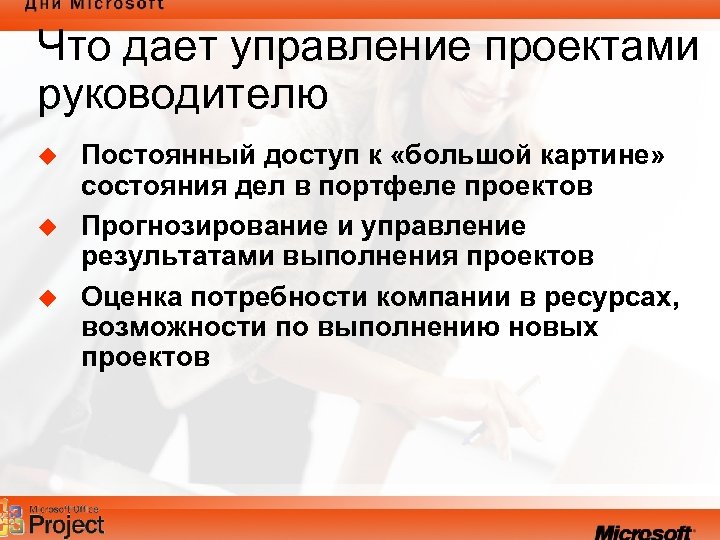 Дни Microsoft

Что дает управление проектами руководителю

Постоянный доступ к «большой картине» состояния дел в портфеле проектов

Прогнозирование и управление результатами выполнения проектов

Оценка потребности компании в ресурсах, возможности по выполнению новых проектов

Microsoft Office Project

Microsoft